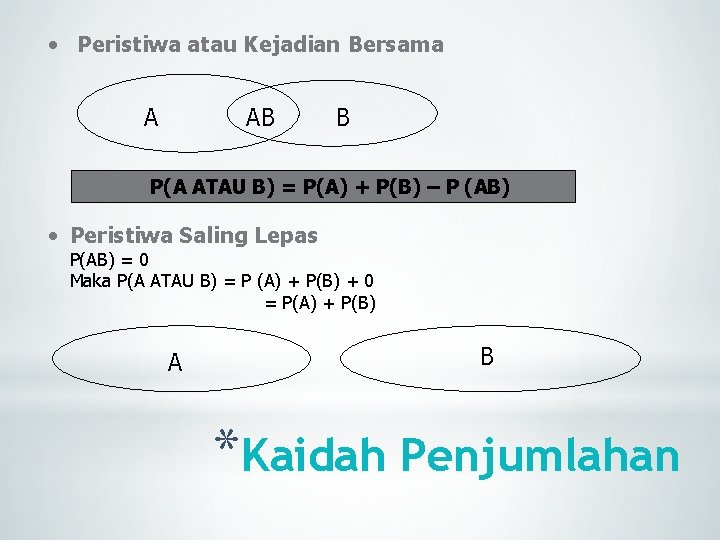 • Peristiwa atau Kejadian Bersama

A AB B

P(A ATAU B) = P(A) + P(B) – P (AB)

• Peristiwa Saling Lepas
P(AB) = 0
Maka P(A ATAU B) = P (A) + P(B) + 0
= P(A) + P(B)

A B

*Kaidah Penjumlahan